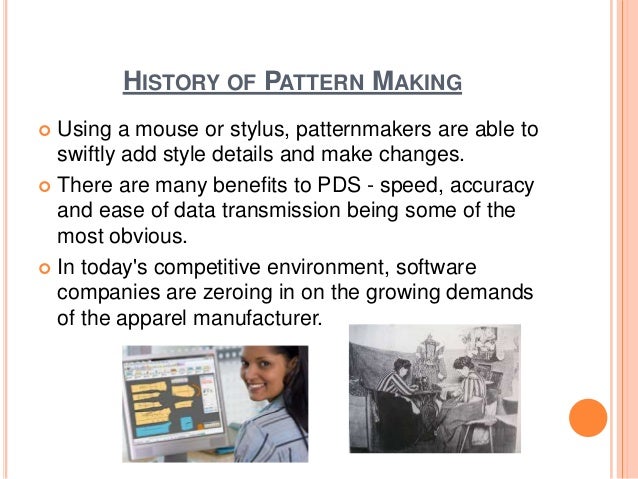 HISTORY OF PATTERN MAKING

Using a mouse or stylus, patternmakers are able to swiftly add style details and make changes.

There are many benefits to PDS - speed, accuracy and ease of data transmission being some of the most obvious.

In today's competitive environment, software companies are zeroing in on the growing demands of the apparel manufacturer.